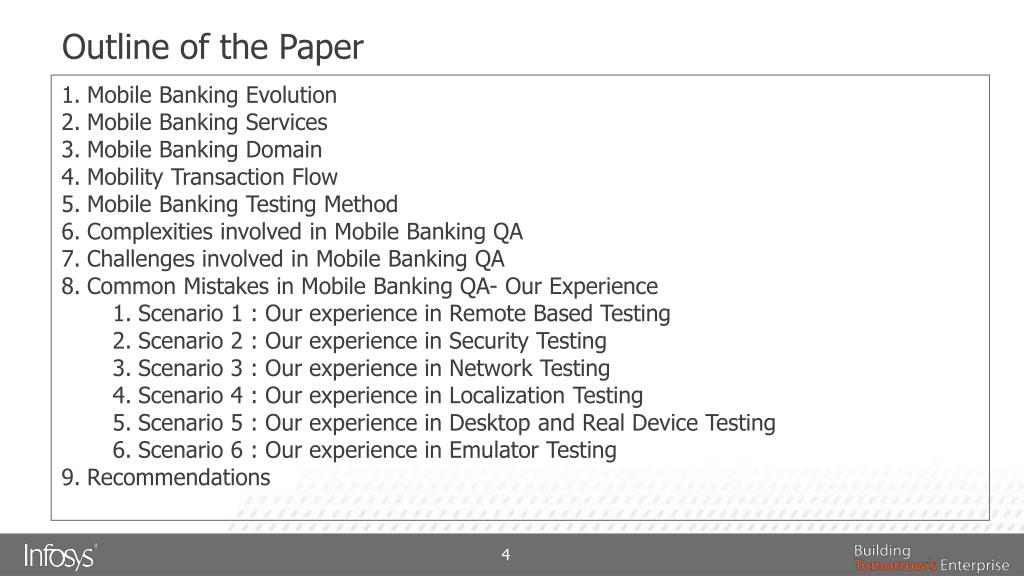 Outline of the Paper

1. Mobile Banking Evolution
2. Mobile Banking Services
3. Mobile Banking Domain
4. Mobility Transaction Flow
5. Mobile Banking Testing Method
6. Complexities involved in Mobile Banking QA
7. Challenges involved in Mobile Banking QA
8. Common Mistakes in Mobile Banking QA- Our Experience
1. Scenario 1 : Our experience in Remote Based Testing
2. Scenario 2 : Our experience in Security Testing
3. Scenario 3 : Our experience in Network Testing
4. Scenario 4 : Our experience in Localization Testing
5. Scenario 5 : Our experience in Desktop and Real Device Testing
6. Scenario 6 : Our experience in Emulator Testing
9. Recommendations

Infosys®

4

Building
Tomorrow's Enterprise